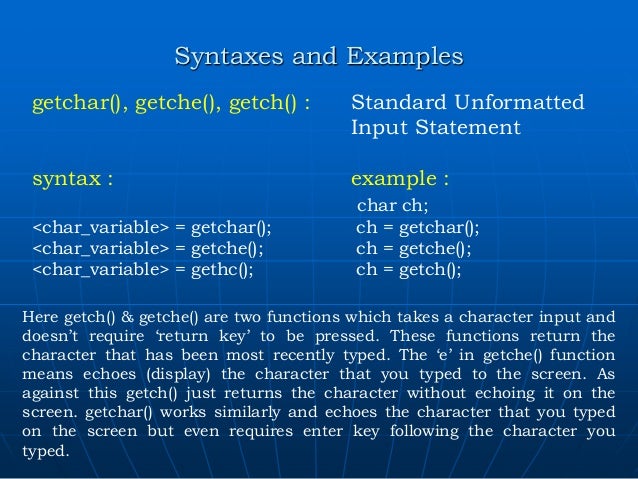 Syntaxes and Examples

getchar(), getche(), getch() :

Standard Unformatted Input Statement

syntax :

<char_variable> = getchar();
<char_variable> = getche();
<char_variable> = gethc();

example :

char ch;
ch = getchar();
ch = getche();
ch = getch();

Here getch() & getche() are two functions which takes a character input and doesn't require 'return key' to be pressed. These functions return the character that has been most recently typed. The 'e' in getche() function means echoes (display) the character that you typed to the screen. As against this getch() just returns the character without echoing it on the screen. getchar() works similarly and echoes the character that you typed on the screen but even requires enter key following the character you typed.